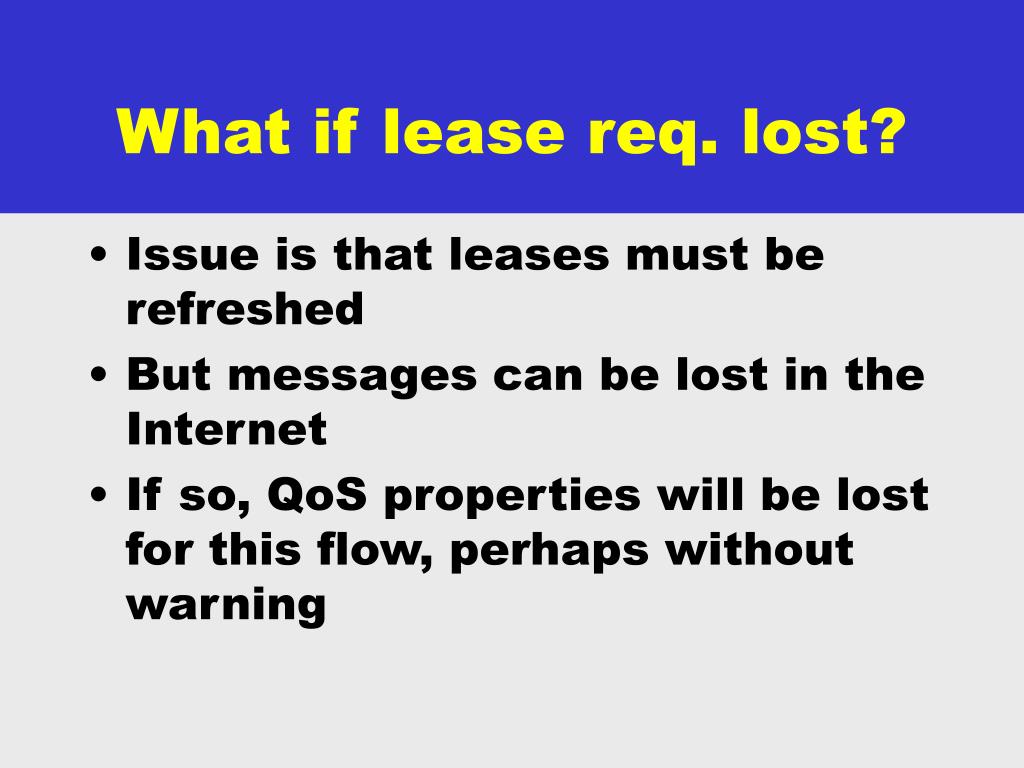 What if lease req. lost?

• Issue is that leases must be refreshed

• But messages can be lost in the Internet

• If so, QoS properties will be lost for this flow, perhaps without warning